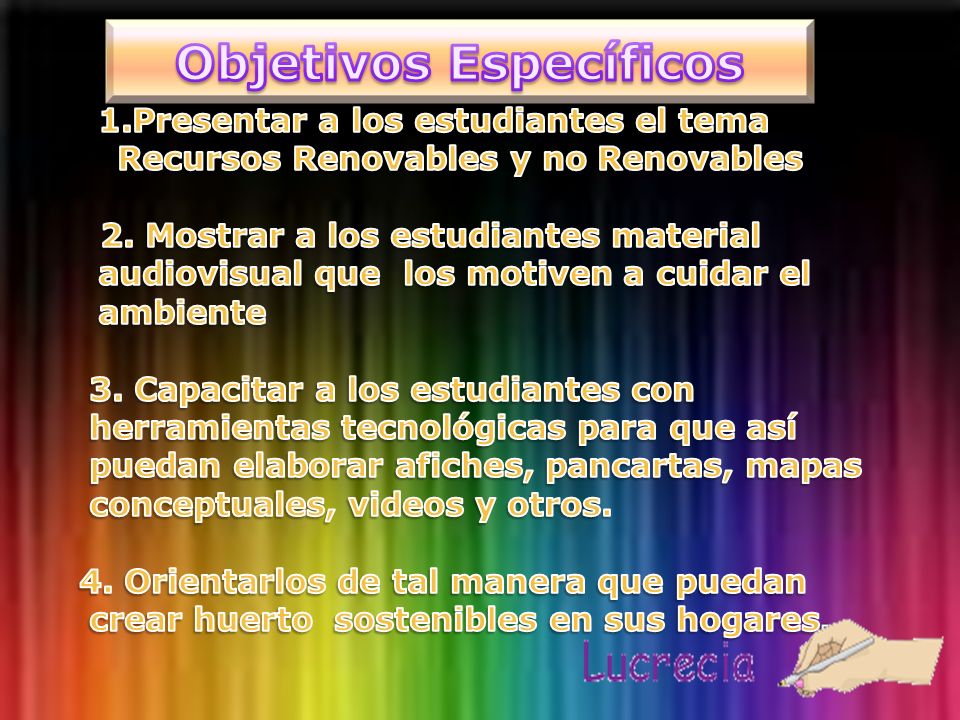 Objetivos Específicos

1.Presentar a los estudiantes el tema Recursos Renovables y no Renovables

2. Mostrar a los estudiantes material audiovisual que los motiven a cuidar el ambiente

3. Capacitar a los estudiantes con herramientas tecnológicas para que así puedan elaborar afiches, pancartas, mapas conceptuales, videos y otros.

4. Orientarlos de tal manera que puedan crear huerto sostenibles en sus hogares.

Lucrecia